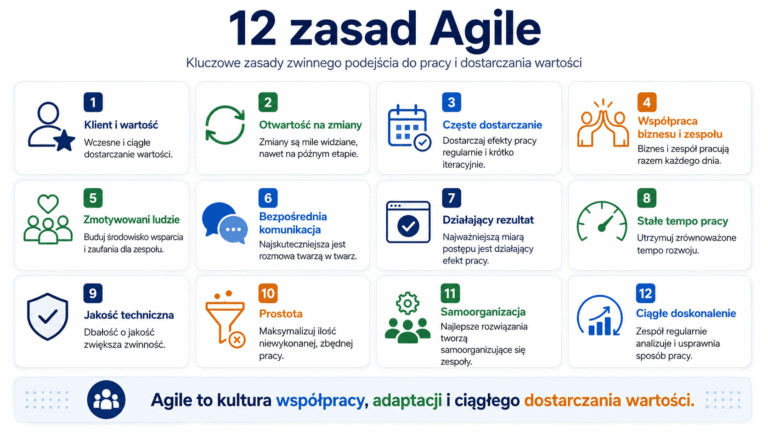 12 zasad Agile

Kluczowe zasady zwinnego podejścia do pracy i dostarczania wartości

1
Klient i wartość
Wczesne i ciągłe dostarczanie wartości.

2
Otwartość na zmiany
Zmiany są mile widziane, nawet na późnym etapie.

3
Częste dostarczanie
Dostarczaj efekty pracy regularnie i krótko iteracyjnie.

4
Współpraca biznesu i zespołu
Biznes i zespół pracują razem każdego dnia.

5
Zmotywowani ludzie
Buduj środowisko wsparcia i zaufania dla zespołu.

6
Bezpośrednia komunikacja
Najskuteczniejsza jest rozmowa twarzą w twarz.

7
Działający rezultat
Najważniejszą miarą postępu jest działający efekt pracy.

8
Stałe tempo pracy
Utrzymuj zrównoważone tempo rozwoju.

9
Jakość techniczna
Dbałość o jakość zwiększa zwinność.

10
Prostota
Maksymalizuj ilość niewykonanej, zbędnej pracy.

11
Samoorganizacja
Najlepsze rozwiązania tworzą samoorganizujące się zespoły.

12
Ciągłe doskonalenie
Zespół regularnie analizuje i usprawnia sposób pracy.

Agile to kultura współpracy, adaptacji i ciągłego dostarczania wartości.